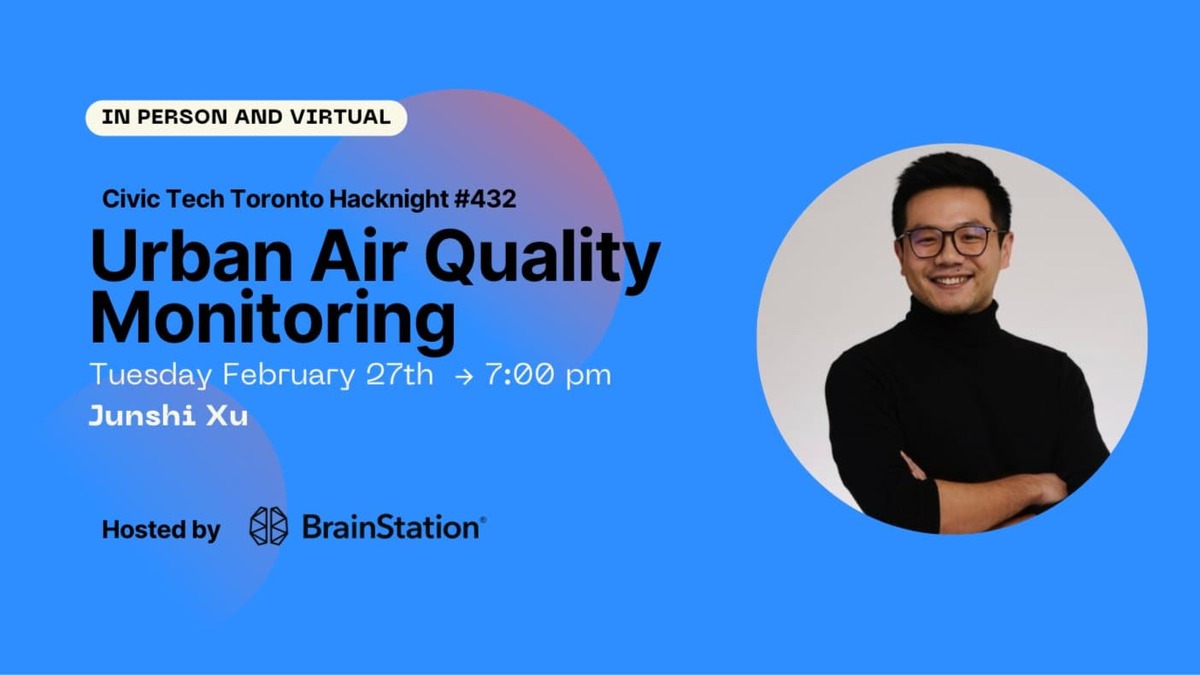 IN PERSON AND VIRTUAL

Civic Tech Toronto Hacknight #432

Urban Air Quality Monitoring

Tuesday February 27th → 7:00 pm

Junshi Xu

Hosted by BrainStation®